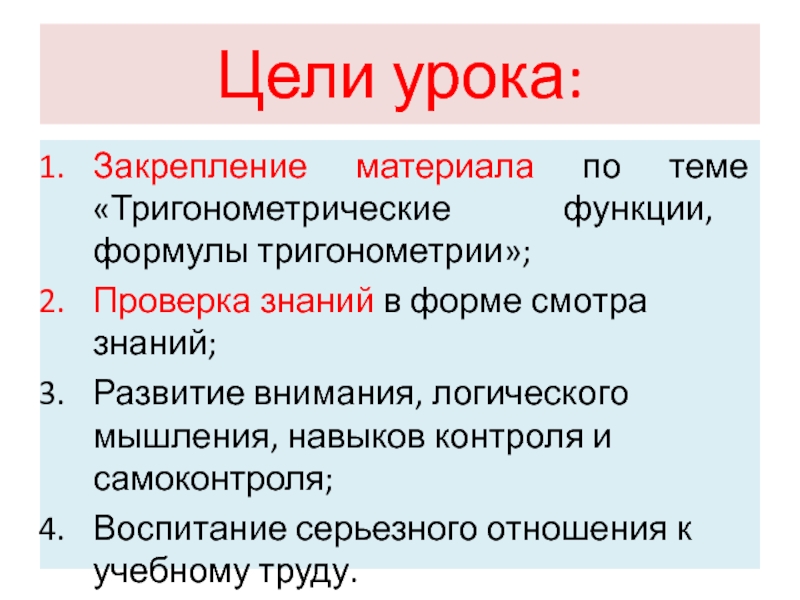 Цели урока:

1. Закрепление материала по теме «Тригонометрические функции, формулы тригонометрии»;
2. Проверка знаний в форме смотра знаний;
3. Развитие внимания, логического мышления, навыков контроля и самоконтроля;
4. Воспитание серьезного отношения к учебному труду.